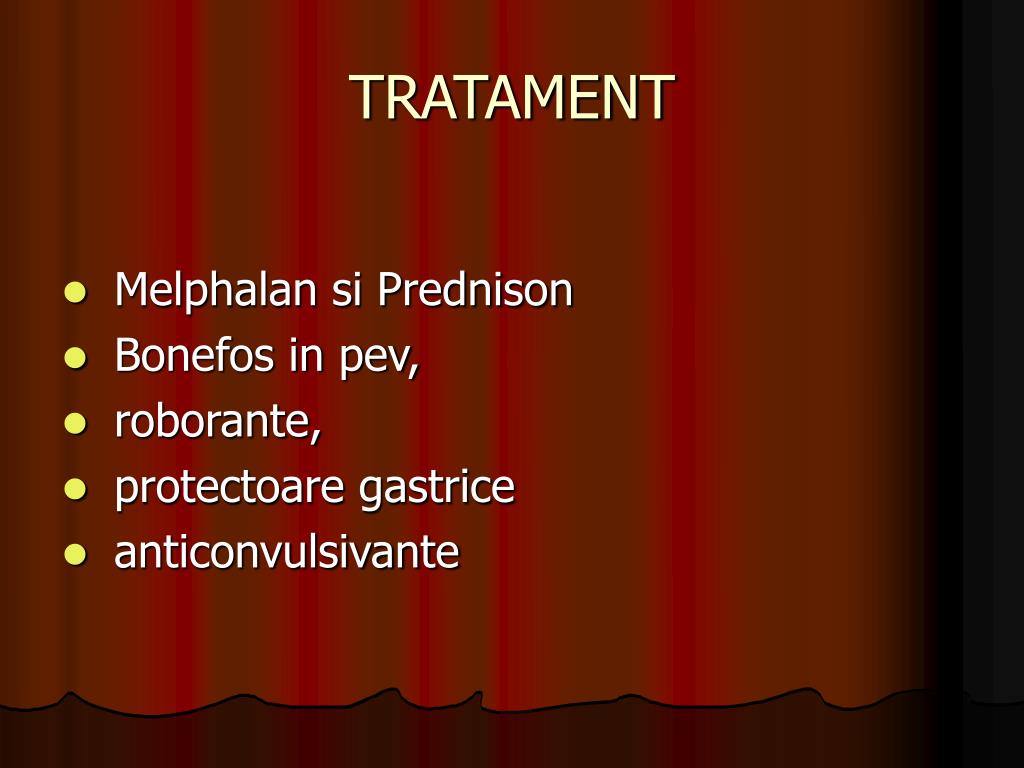 TRATAMENT

- Melphalan si Prednison
- Bonefos in pev,
- roborante,
- protectoare gastrice
- anticonvulsivante